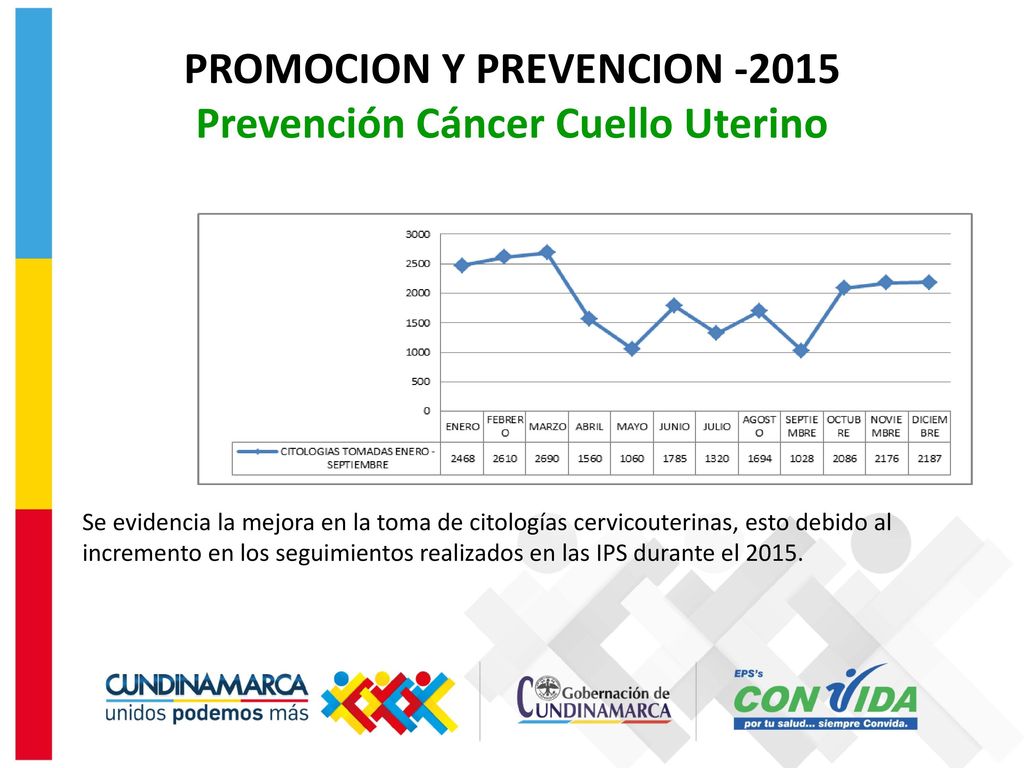 PROMOCION Y PREVENCION -2015
Prevención Cáncer Cuello Uterino

3000
2500
2000
1500
1000
500
0

| | ENERO | FEBRERO | MARZO | ABRIL | MAYO | JUNIO | JULIO | AGOSTO | SEPTIEMBRE | OCTUBRE | NOVIEMBRE | DICIEMBRE |
|---|---|---|---|---|---|---|---|---|---|---|---|---|
| CITOLOGIAS TOMADAS ENERO - SEPTIEMBRE | 2468 | 2610 | 2690 | 1560 | 1060 | 1785 | 1320 | 1694 | 1028 | 2086 | 2176 | 2187 |

Se evidencia la mejora en la toma de citologías cervicouterinas, esto debido al incremento en los seguimientos realizados en las IPS durante el 2015.

CUNDINAMARCA
unidos podemos más

Gobernación de
CUNDINAMARCA

EPS's
CONVIDA
por tu salud... siempre Convida.